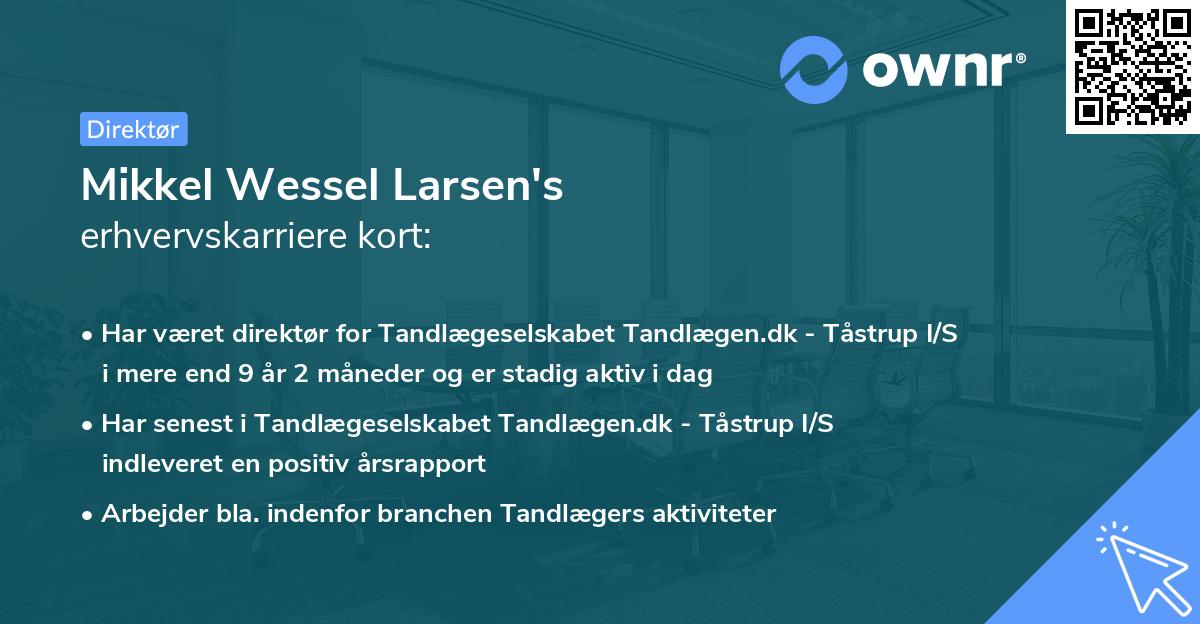 ownr®

Direktør

Mikkel Wessel Larsen's
erhvervskarriere kort:

• Har været direktør for Tandlægeselskabet Tandlægen.dk - Tåstrup I/S i mere end 9 år 2 måneder og er stadig aktiv i dag
• Har senest i Tandlægeselskabet Tandlægen.dk - Tåstrup I/S indleveret en positiv årsrapport
• Arbejder bla. indenfor branchen Tandlægers aktiviteter